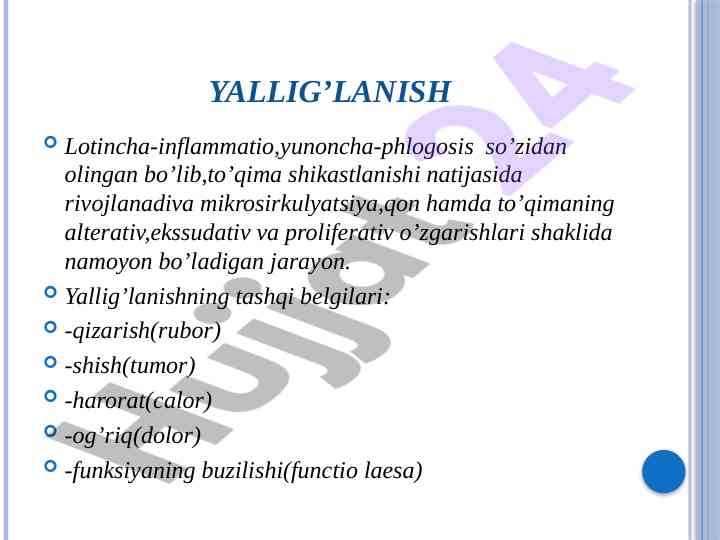 YALLIG’LANISH

Lotincha-inflammatio,yunoncha-phlogosis so’zidan olingan bo’lib,to’qima shikastlanishi natijasida rivojlanadiva mikrosirkulyatsiya,qon hamda to’qimaning alterativ,ekssudativ va proliferativ o’zgarishlari shaklida namoyon bo’ladigan jarayon.

Yallig’lanishning tashqi belgilari:

-qizarish(rubor)

-shish(tumor)

-harorat(calor)

-og’riq(dolor)

-funksiyaning buzilishi(functio laesa)

Hujjat24